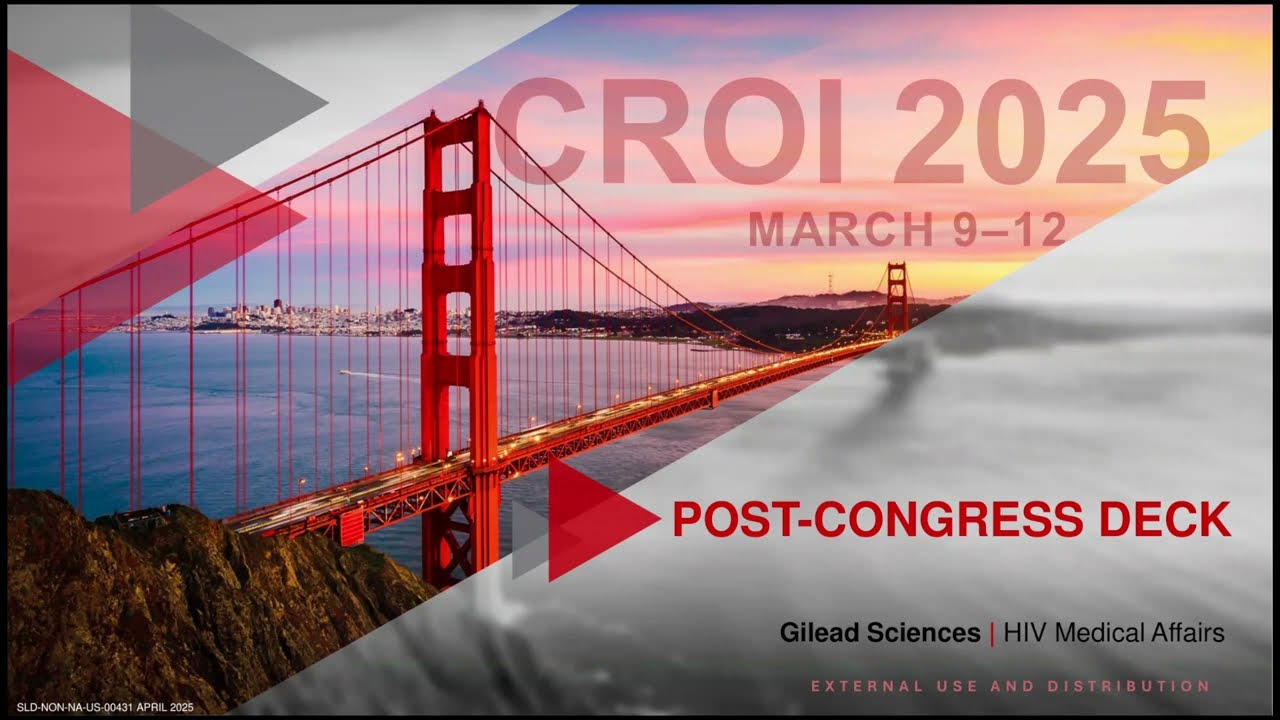 CROI 2025
MARCH 9–12

POST-CONGRESS DECK

Gilead Sciences | HIV Medical Affairs

EXTERNAL USE AND DISTRIBUTION

SLD-NON-NA-US-00431 APRIL 2025